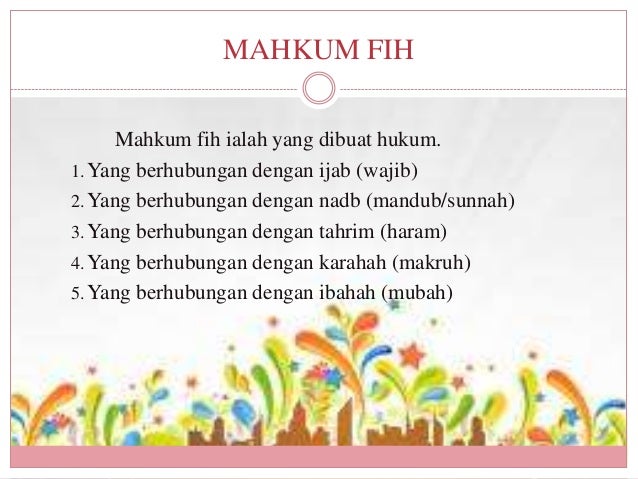 MAHKUM FIH

Mahkum fih ialah yang dibuat hukum.

1. Yang berhubungan dengan ijab (wajib)
2. Yang berhubungan dengan nadb (mandub/sunnah)
3. Yang berhubungan dengan tahrim (haram)
4. Yang berhubungan dengan karahah (makruh)
5. Yang berhubungan dengan ibahah (mubah)